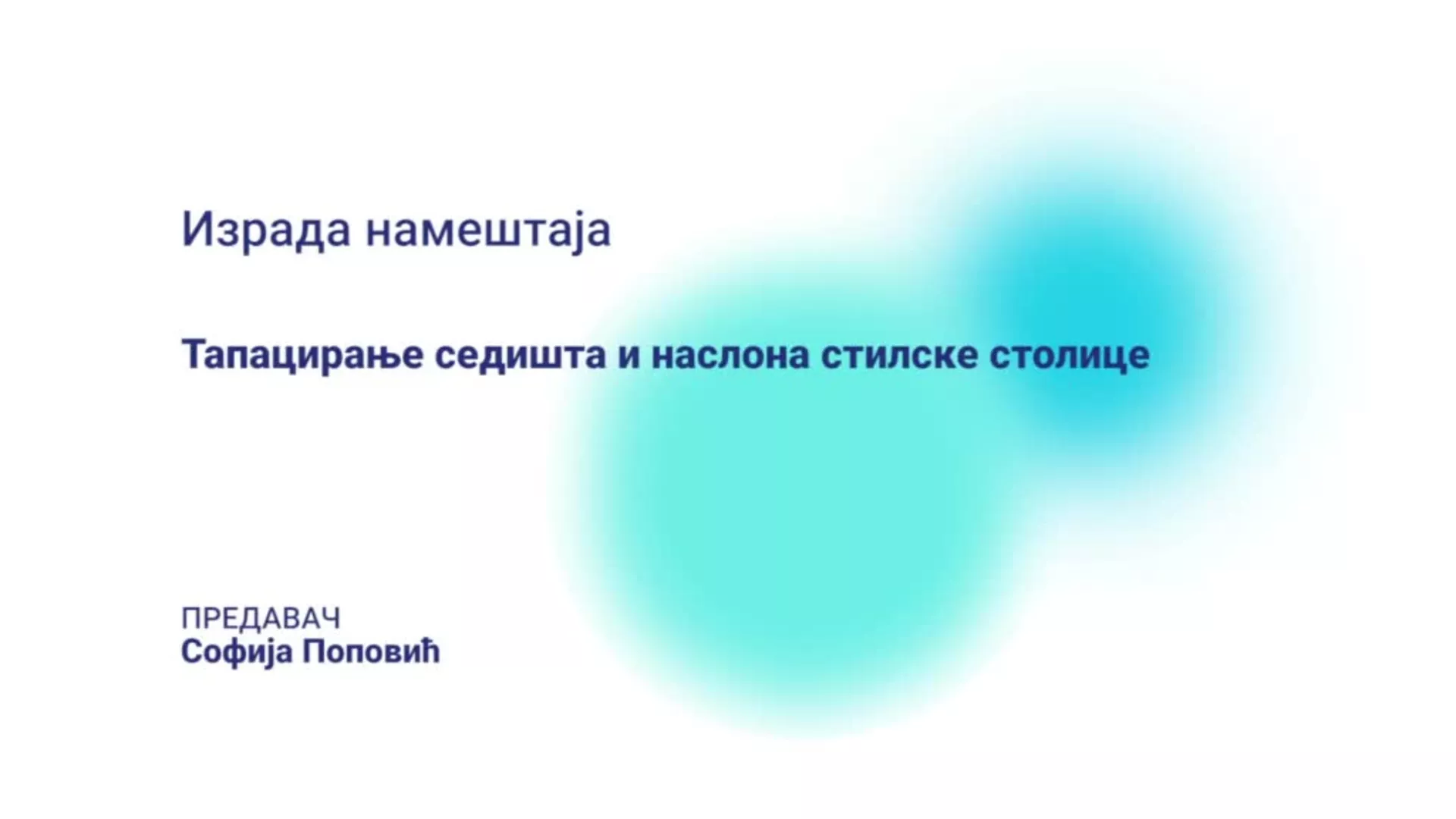 Израда намештаја

Тапацирање седишта и наслона стилске столице

ПРЕДАВАЧ
Софија Поповић